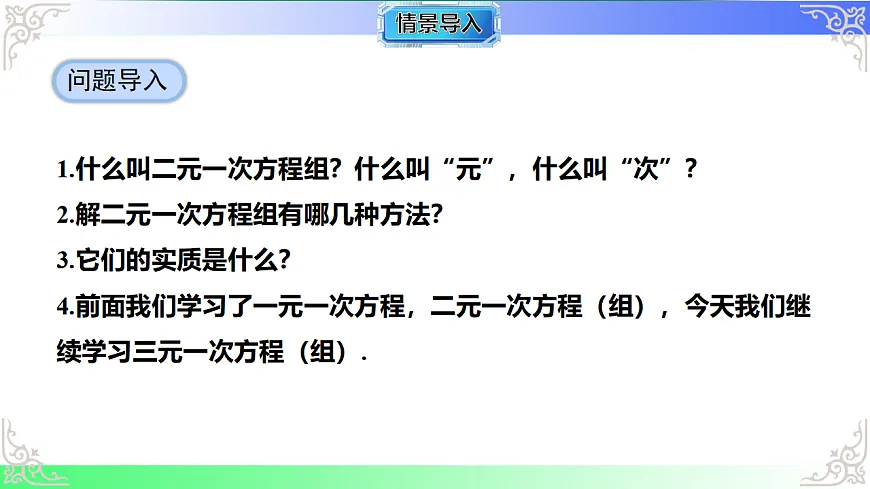 情景导入

问题导入

1.什么叫二元一次方程组？什么叫“元”，什么叫“次”？

2.解二元一次方程组有哪几种方法?

3.它们的实质是什么?

4.前面我们学习了一元一次方程，二元一次方程（组），今天我们继续学习三元一次方程（组）.